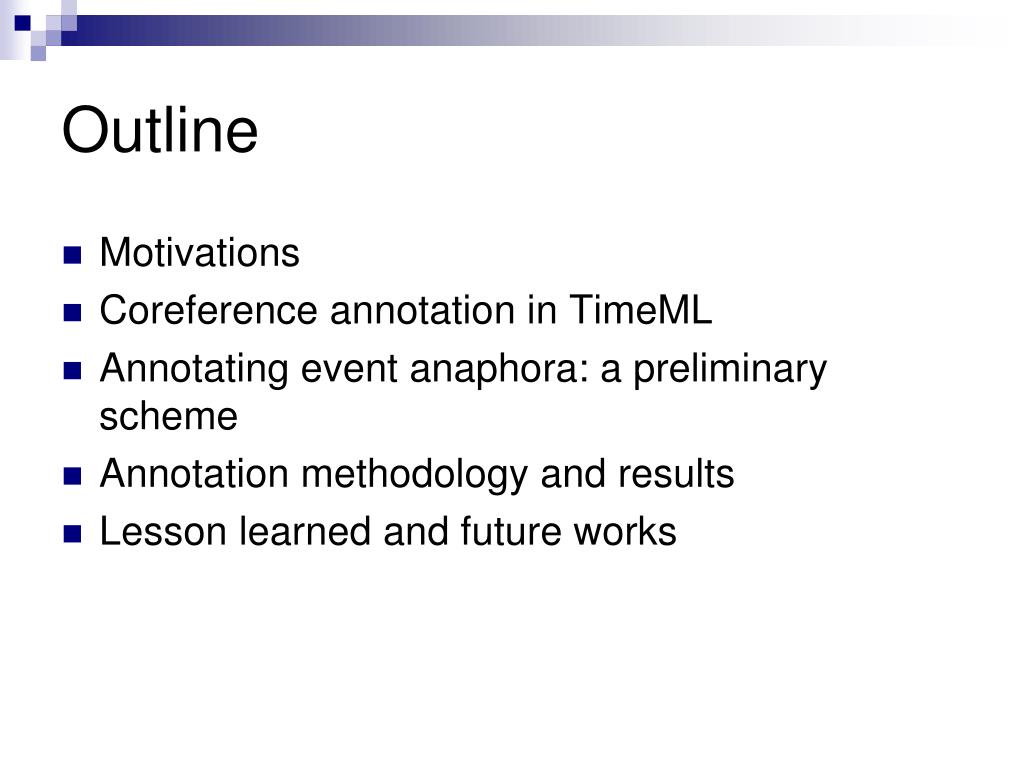 Outline

- Motivations
- Coreference annotation in TimeML
- Annotating event anaphora: a preliminary scheme
- Annotation methodology and results
- Lesson learned and future works